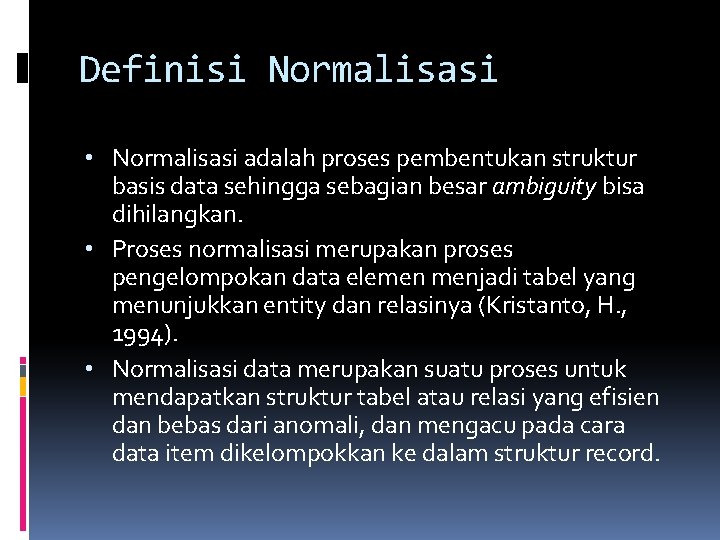 Definisi Normalisasi

• Normalisasi adalah proses pembentukan struktur basis data sehingga sebagian besar ambiguity bisa dihilangkan.

• Proses normalisasi merupakan proses pengelompokan data elemen menjadi tabel yang menunjukkan entity dan relasinya (Kristanto, H., 1994).

• Normalisasi data merupakan suatu proses untuk mendapatkan struktur tabel atau relasi yang efisien dan bebas dari anomali, dan mengacu pada cara data item dikelompokkan ke dalam struktur record.